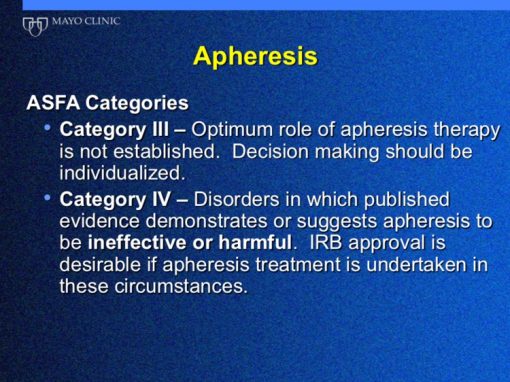 MAYO CLINIC

Apheresis

ASFA Categories

• Category III – Optimum role of apheresis therapy is not established. Decision making should be individualized.

• Category IV – Disorders in which published evidence demonstrates or suggests apheresis to be ineffective or harmful. IRB approval is desirable if apheresis treatment is undertaken in these circumstances.